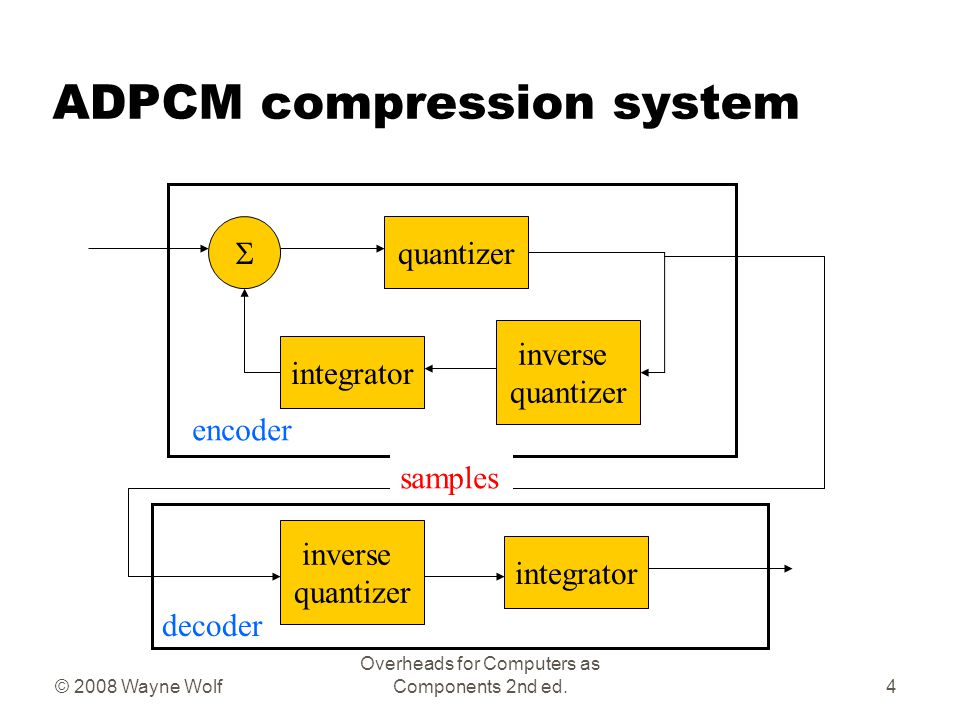 ADPCM compression system

$\Sigma$

quantizer

integrator

inverse quantizer

encoder

samples

inverse quantizer

integrator

decoder

© 2008 Wayne Wolf

Overheads for Computers as Components 2nd ed.

4